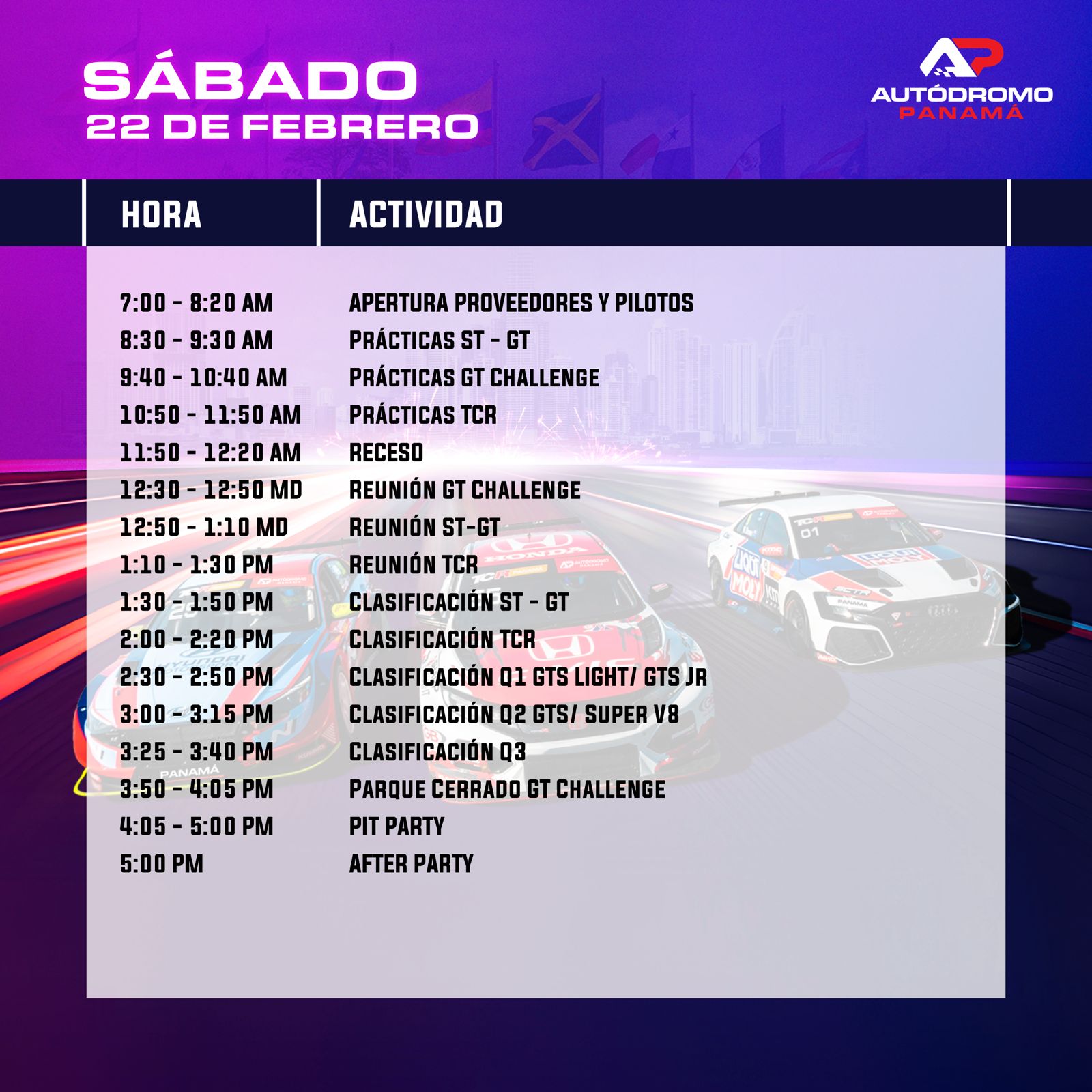 SÁBADO
22 DE FEBRERO

AP
AUTÓDROMO
PANAMÁ

| HORA | ACTIVIDAD |
|---|---|
| 7:00 - 8:20 AM | APERTURA PROVEEDORES Y PILOTOS |
| 8:30 - 9:30 AM | PRÁCTICAS ST - GT |
| 9:40 - 10:40 AM | PRÁCTICAS GT CHALLENGE |
| 10:50 - 11:50 AM | PRÁCTICAS TCR |
| 11:50 - 12:20 AM | RECESO |
| 12:30 - 12:50 MD | REUNIÓN GT CHALLENGE |
| 12:50 - 1:10 MD | REUNIÓN ST-GT |
| 1:10 - 1:30 PM | REUNIÓN TCR |
| 1:30 - 1:50 PM | CLASIFICACIÓN ST - GT |
| 2:00 - 2:20 PM | CLASIFICACIÓN TCR |
| 2:30 - 2:50 PM | CLASIFICACIÓN Q1 GTS LIGHT/ GTS JR |
| 3:00 - 3:15 PM | CLASIFICACIÓN Q2 GTS/ SUPER V8 |
| 3:25 - 3:40 PM | CLASIFICACIÓN Q3 |
| 3:50 - 4:05 PM | PARQUE CERRADO GT CHALLENGE |
| 4:05 - 5:00 PM | PIT PARTY |
| 5:00 PM | AFTER PARTY |